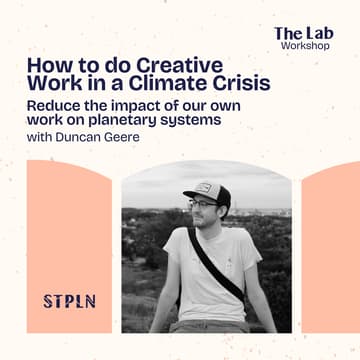 The Lab
Workshop

How to do Creative Work in a Climate Crisis

Reduce the impact of our own work on planetary systems

with Duncan Geere

STPLN